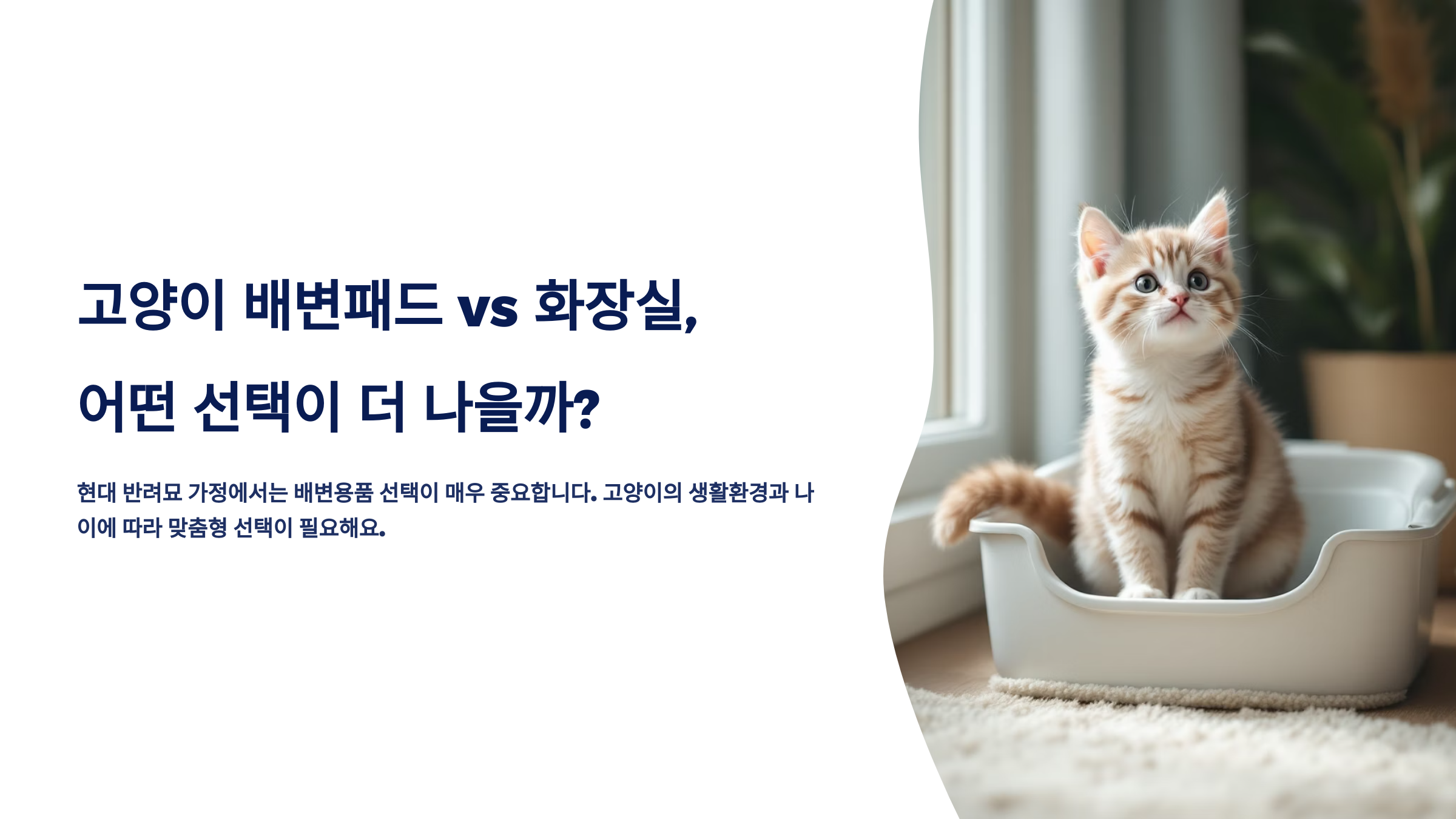 고양이 배변패드 vs 화장실, 어떤 선택이 더 나을까?

현대 반려묘 가정에서는 배변용품 선택이 매우 중요합니다. 고양이의 생활환경과 나이에 따라 맞춤형 선택이 필요해요.